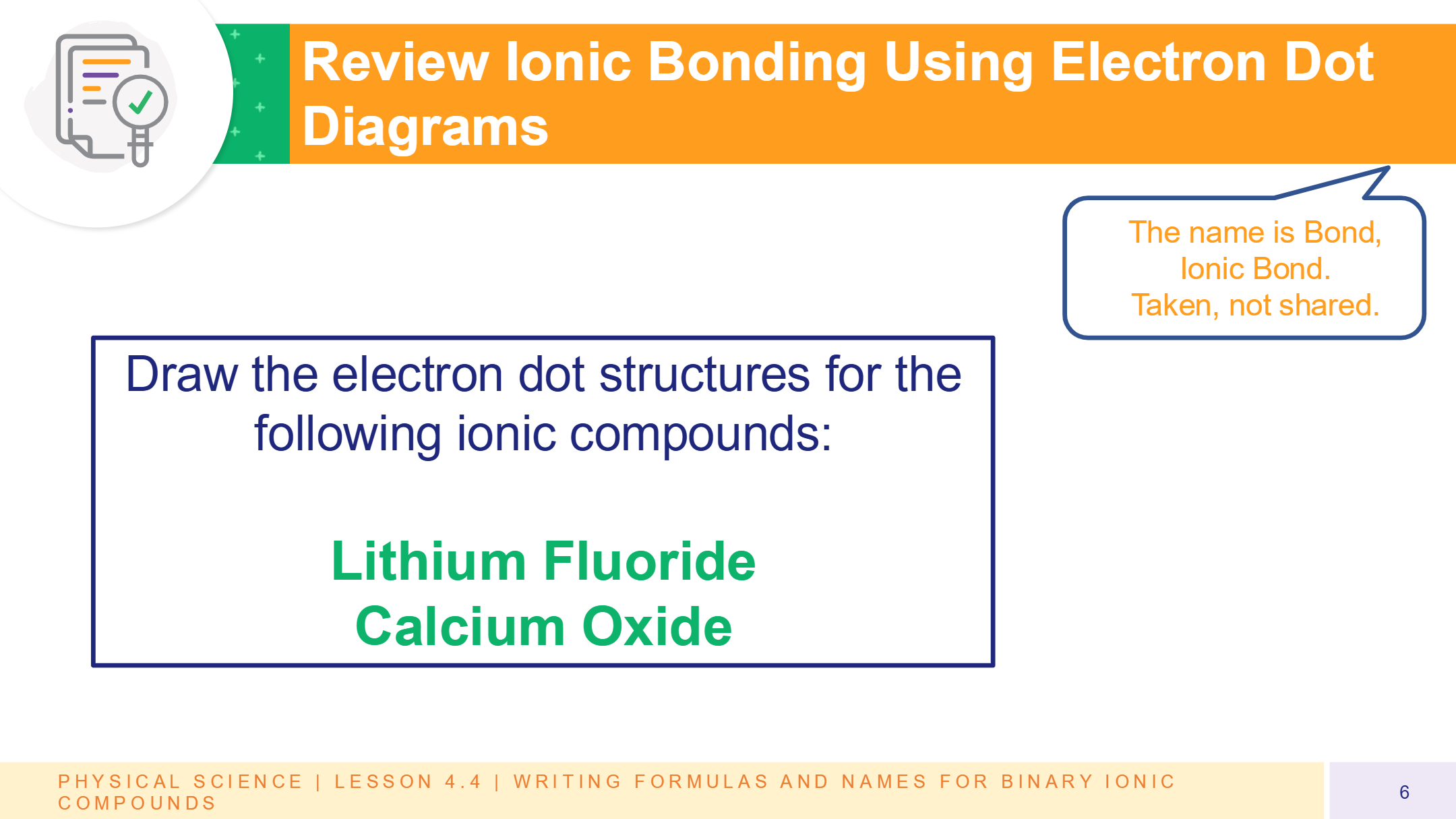 Review Ionic Bonding Using Electron Dot Diagrams

The name is Bond,
Ionic Bond.
Taken, not shared.

Draw the electron dot structures for the following ionic compounds:

Lithium Fluoride
Calcium Oxide

PHYSICAL SCIENCE | LESSON 4.4 | WRITING FORMULAS AND NAMES FOR BINARY IONIC COMPOUNDS

6